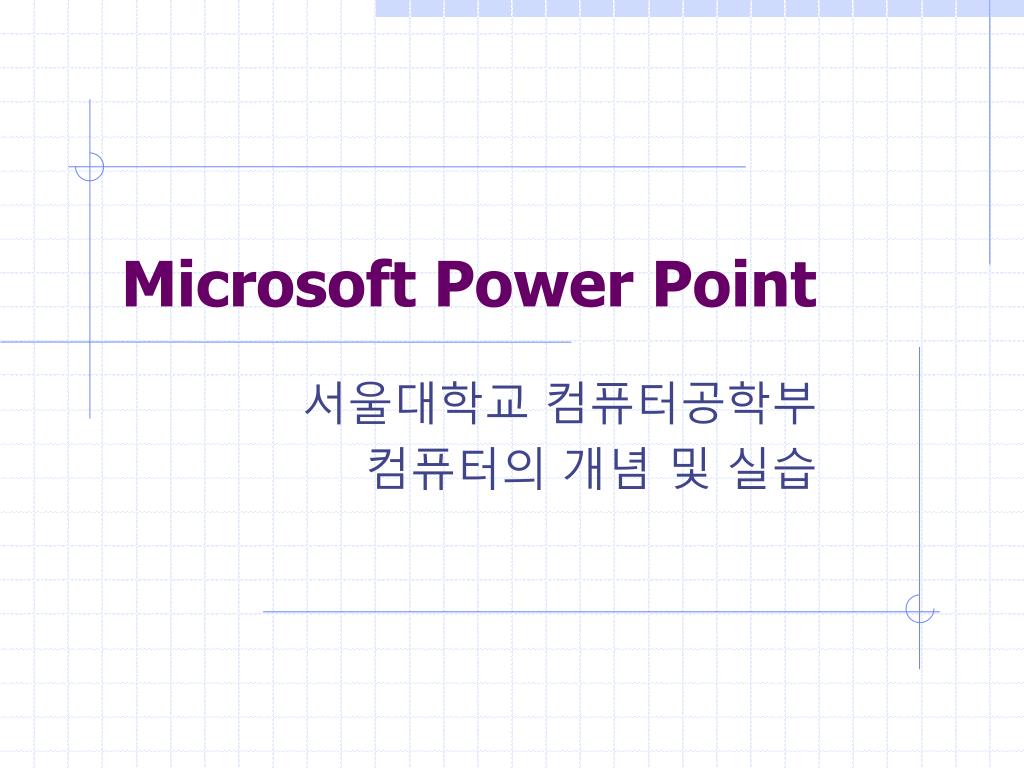 Microsoft Power Point

서울대학교 컴퓨터공학부
컴퓨터의 개념 및 실습